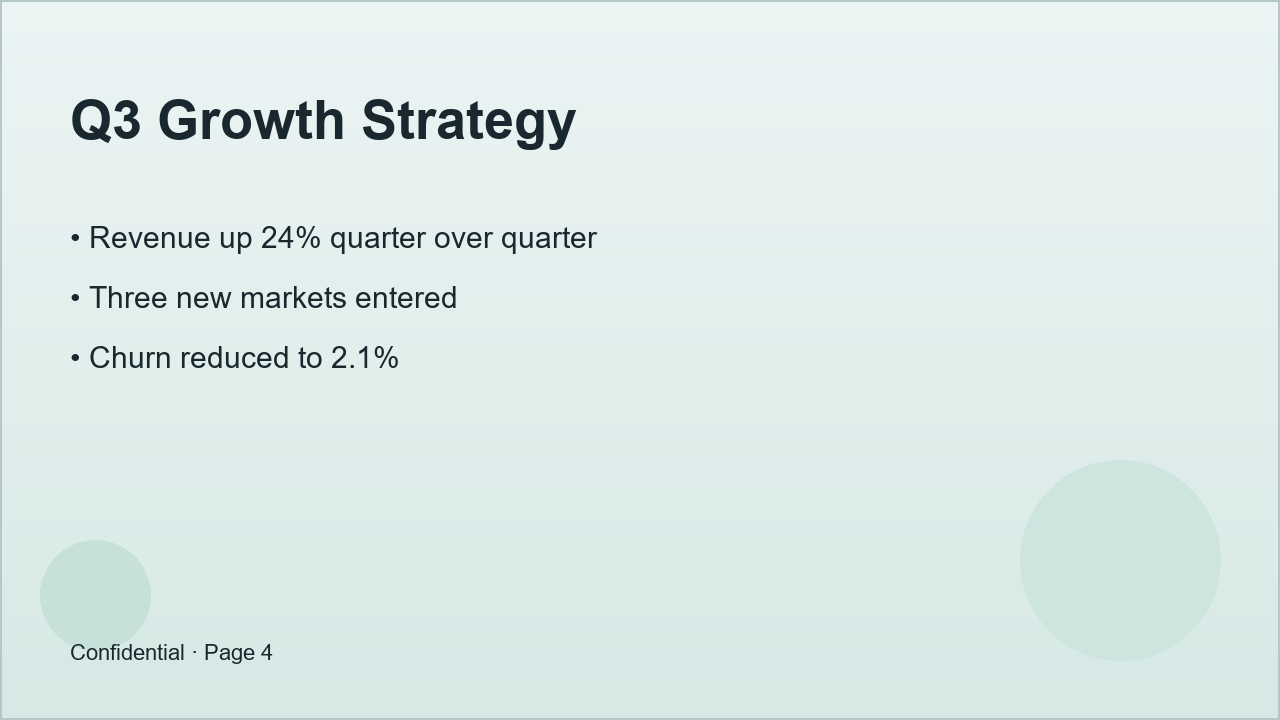 Q3 Growth Strategy

• Revenue up 24% quarter over quarter

• Three new markets entered

• Churn reduced to 2.1%

Confidential · Page 4